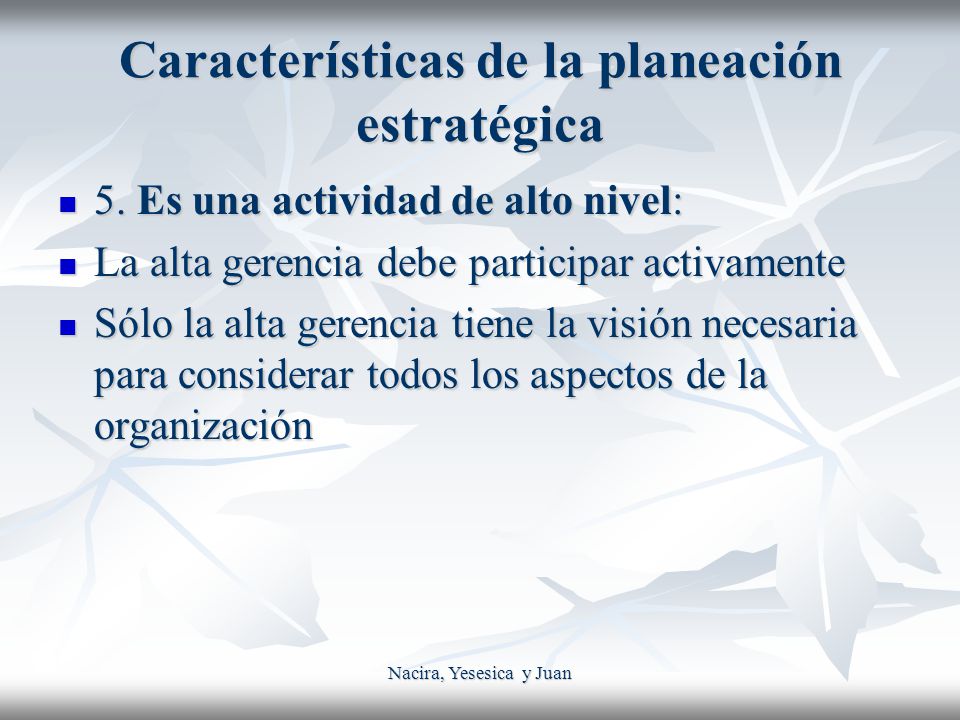 Características de la planeación estratégica

- 5. Es una actividad de alto nivel:
- La alta gerencia debe participar activamente
- Sólo la alta gerencia tiene la visión necesaria para considerar todos los aspectos de la organización

Nacira, Yesesica y Juan